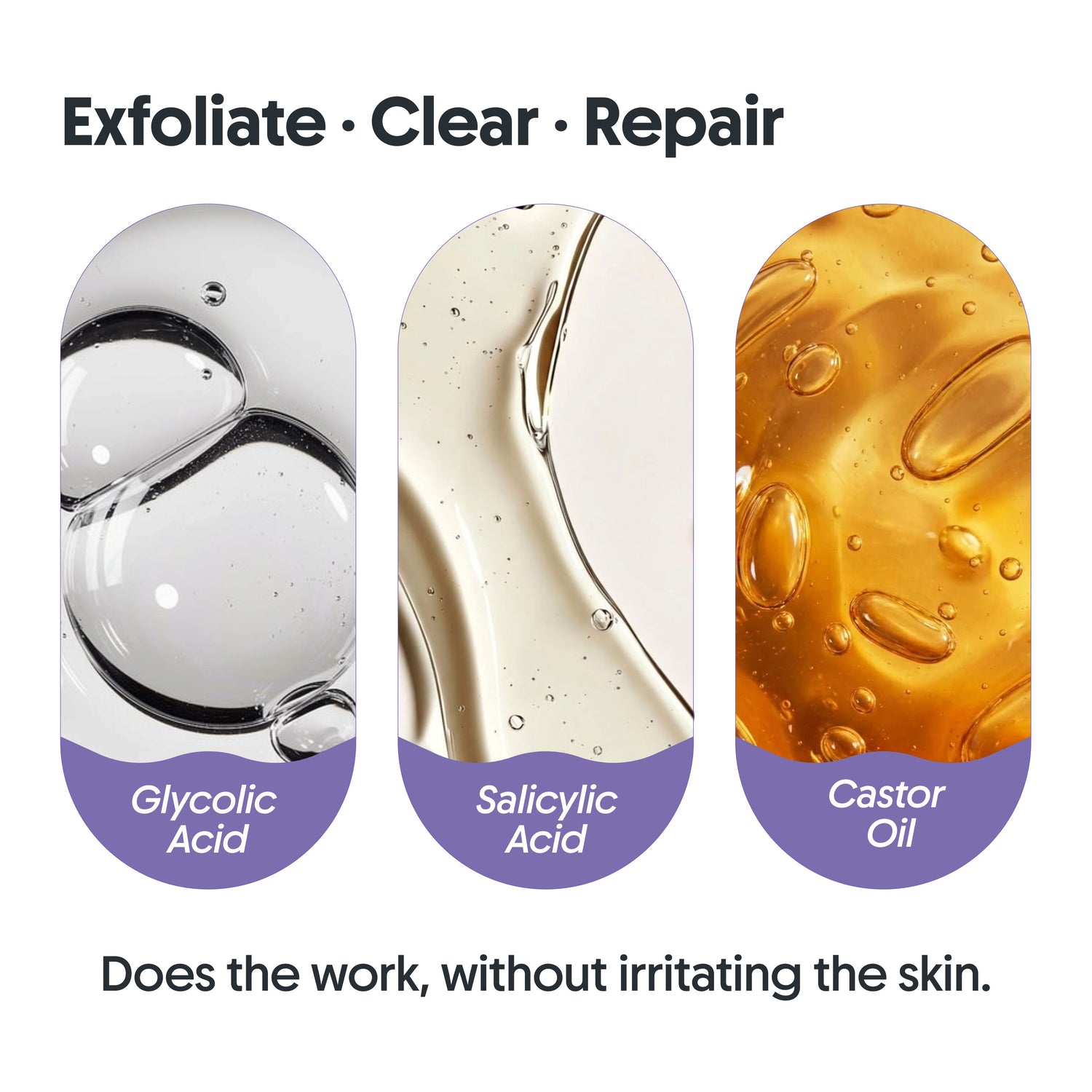 Exfoliate · Clear · Repair

Glycolic Acid

Salicylic Acid

Castor Oil

Does the work, without irritating the skin.